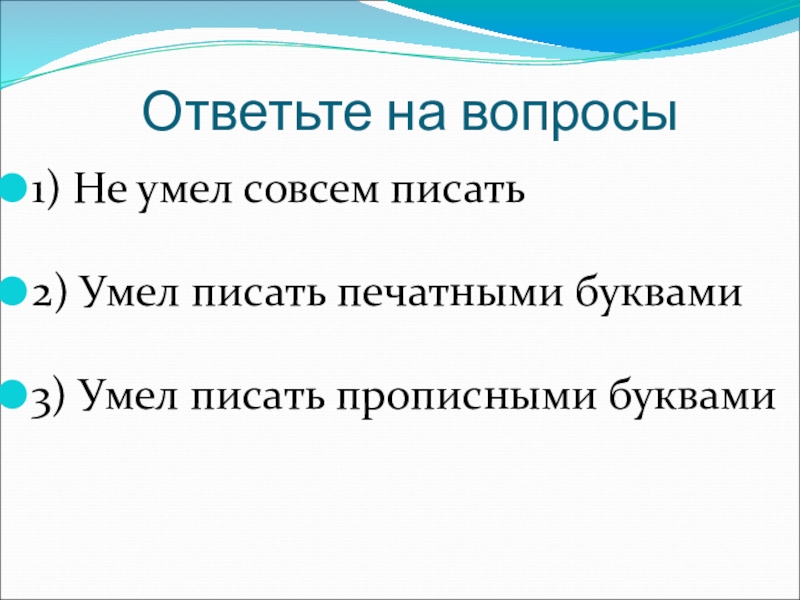 Ответьте на вопросы

1) Не умел совсем писать

2) Умел писать печатными буквами

3) Умел писать прописными буквами